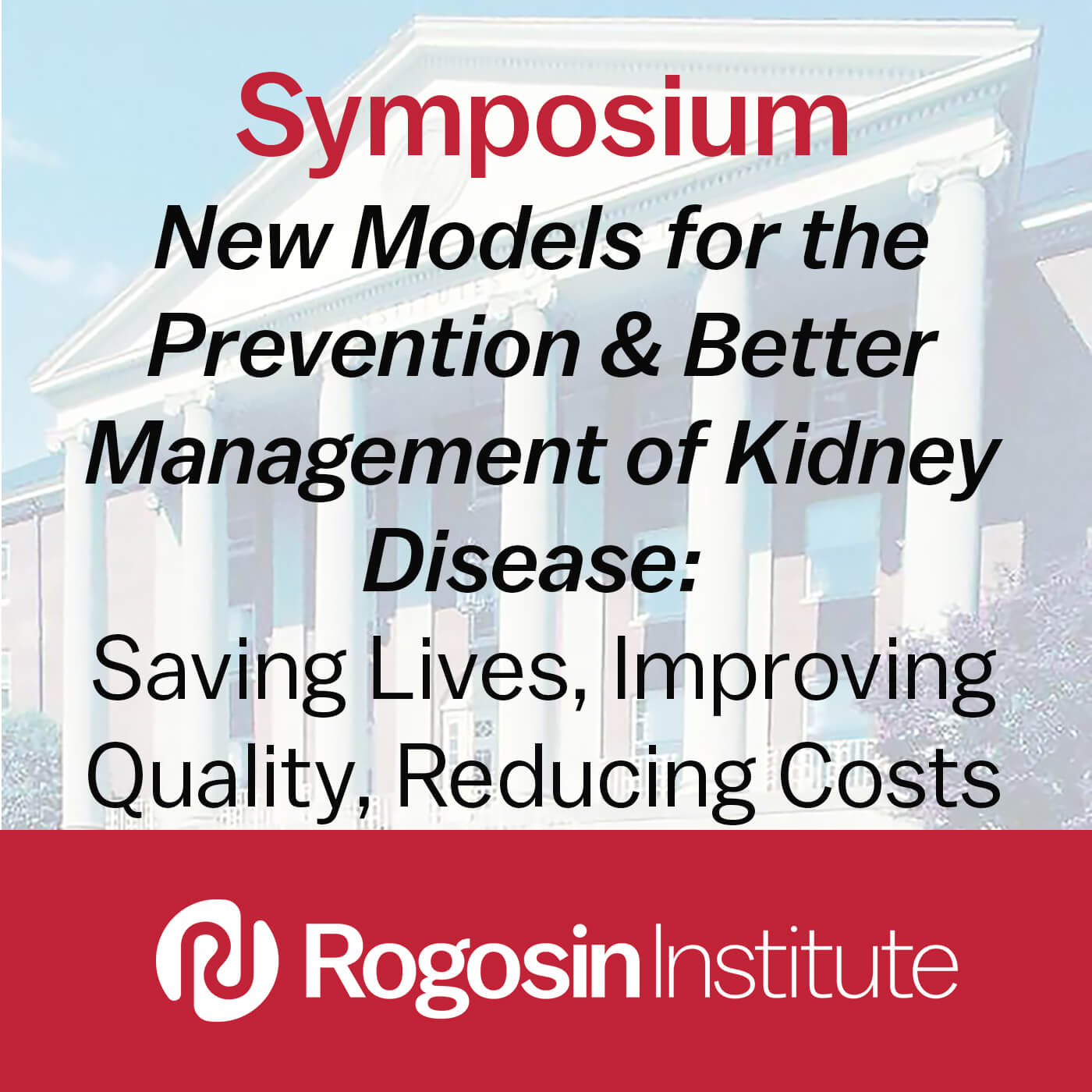 Symposium

New Models for the Prevention & Better Management of Kidney Disease:

Saving Lives, Improving Quality, Reducing Costs

Rogosin Institute